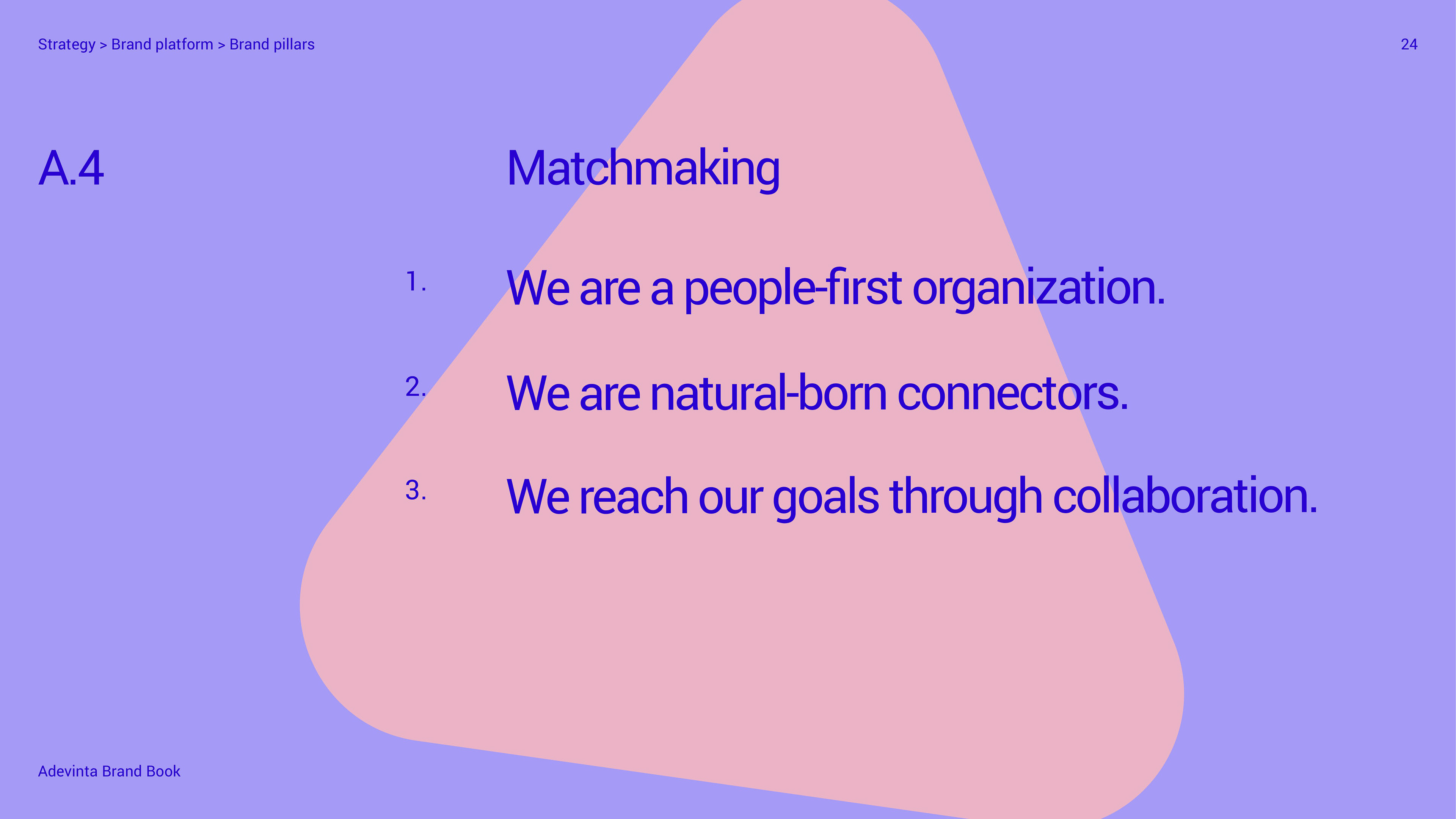 Strategy > Brand platform > Brand pillars

24

A.4

Matchmaking

1. We are a people-first organization.

2. We are natural-born connectors.

3. We reach our goals through collaboration.

Adevinta Brand Book